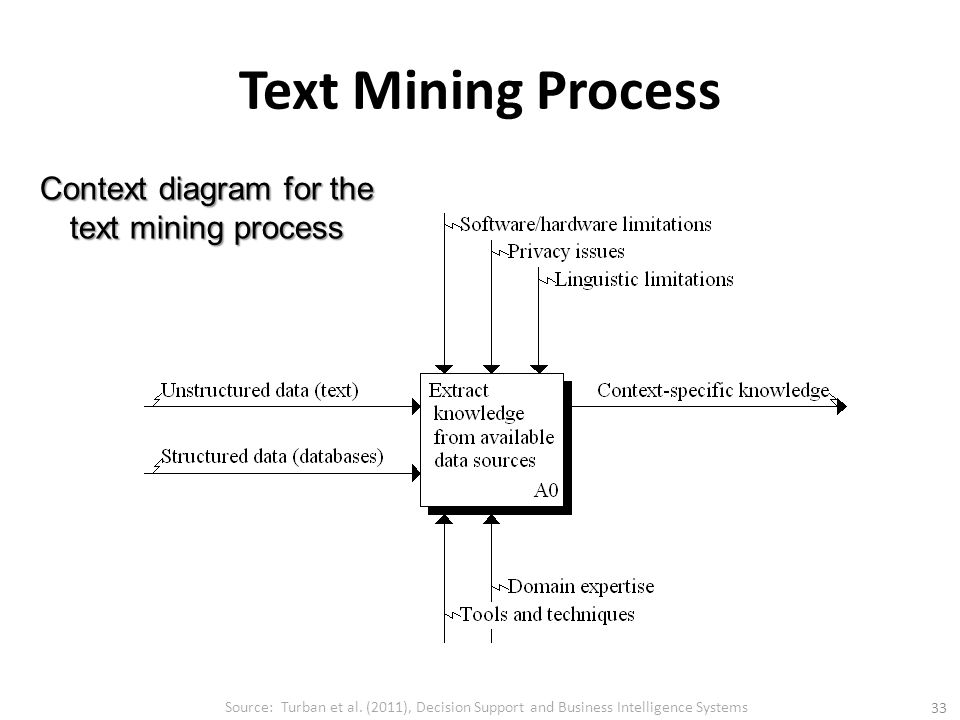 Text Mining Process

Context diagram for the text mining process

Software/hardware limitations
Privacy issues
Linguistic limitations

Unstructured data (text)
Structured data (databases)

Extract knowledge from available data sources
A0

Context-specific knowledge

Domain expertise
Tools and techniques

Source: Turban et al. (2011), Decision Support and Business Intelligence Systems

33